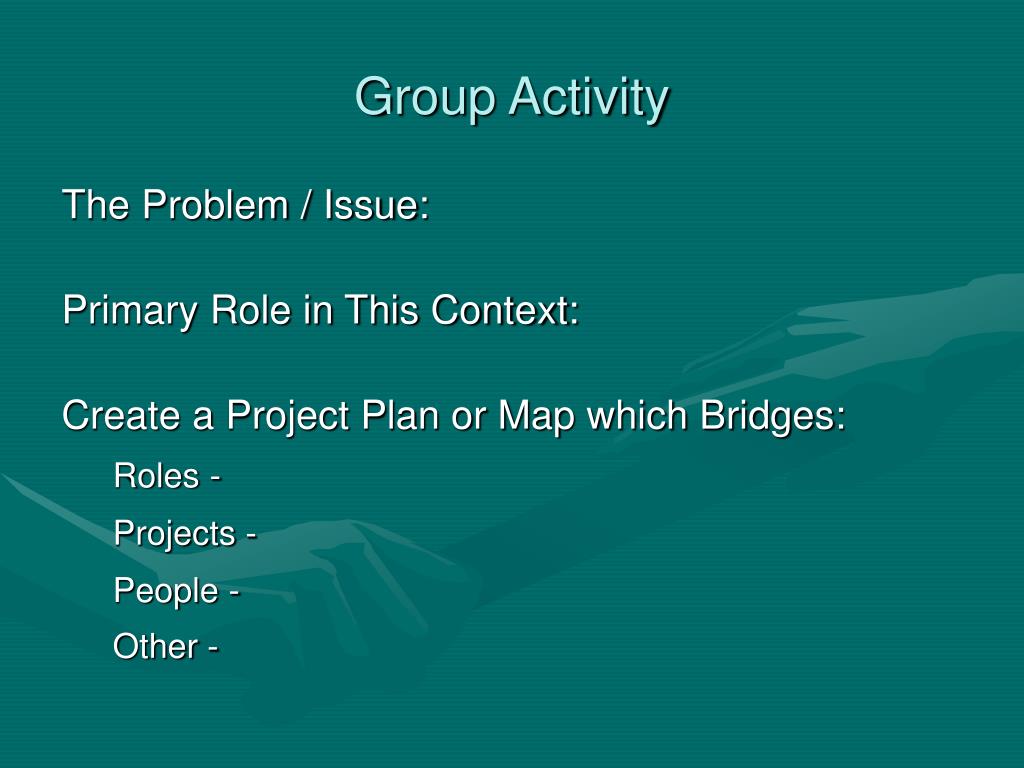 Group Activity

The Problem / Issue:

Primary Role in This Context:

Create a Project Plan or Map which Bridges:

Roles -

Projects -

People -

Other -